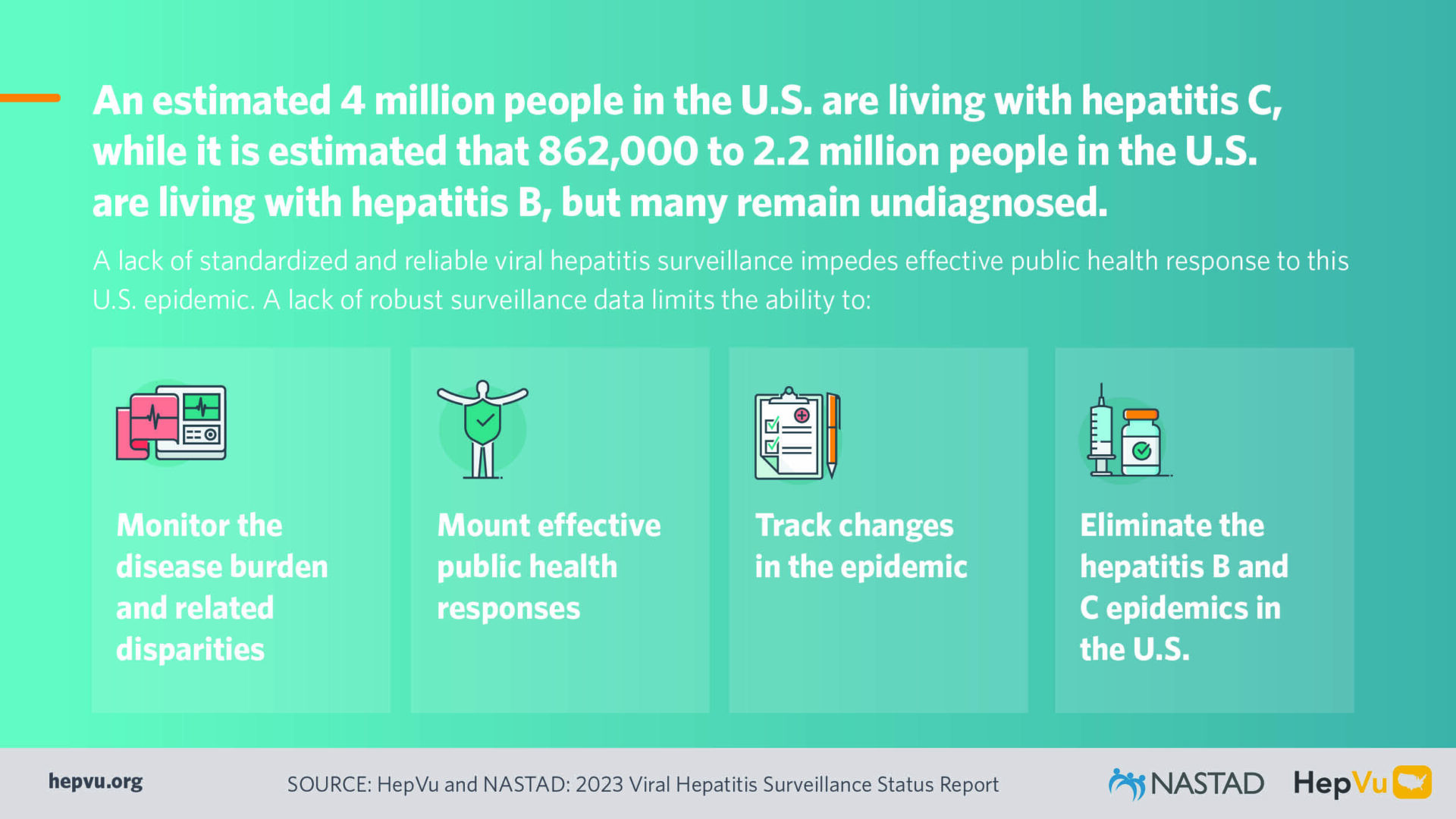 An estimated 4 million people in the U.S. are living with hepatitis C, while it is estimated that 862,000 to 2.2 million people in the U.S. are living with hepatitis B, but many remain undiagnosed.

A lack of standardized and reliable viral hepatitis surveillance impedes effective public health response to this U.S. epidemic. A lack of robust surveillance data limits the ability to:

Monitor the disease burden and related disparities

Mount effective public health responses

Track changes in the epidemic

Eliminate the hepatitis B and C epidemics in the U.S.

hepvu.org

SOURCE: HepVu and NASTAD: 2023 Viral Hepatitis Surveillance Status Report

NASTAD HepVu